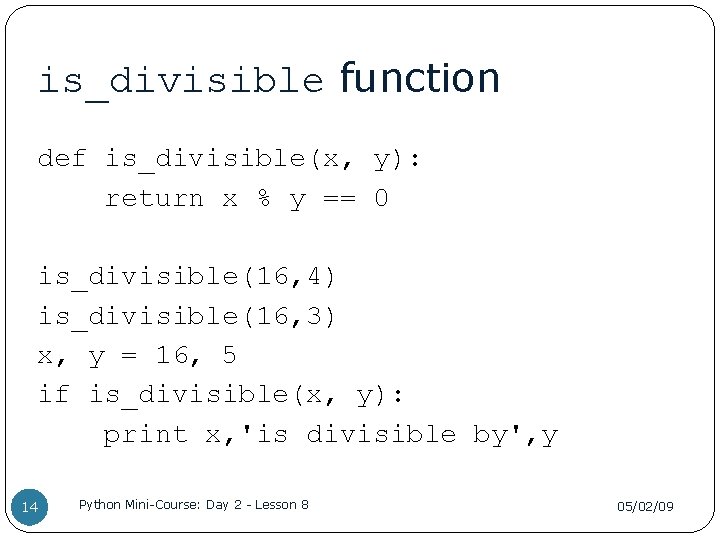 is_divisible function

def is_divisible(x, y):
    return x % y == 0

is_divisible(16,4)
is_divisible(16,3)
x, y = 16, 5
if is_divisible(x, y):
    print x,'is divisible by',y

14

Python Mini-Course: Day 2 - Lesson 8

05/02/09